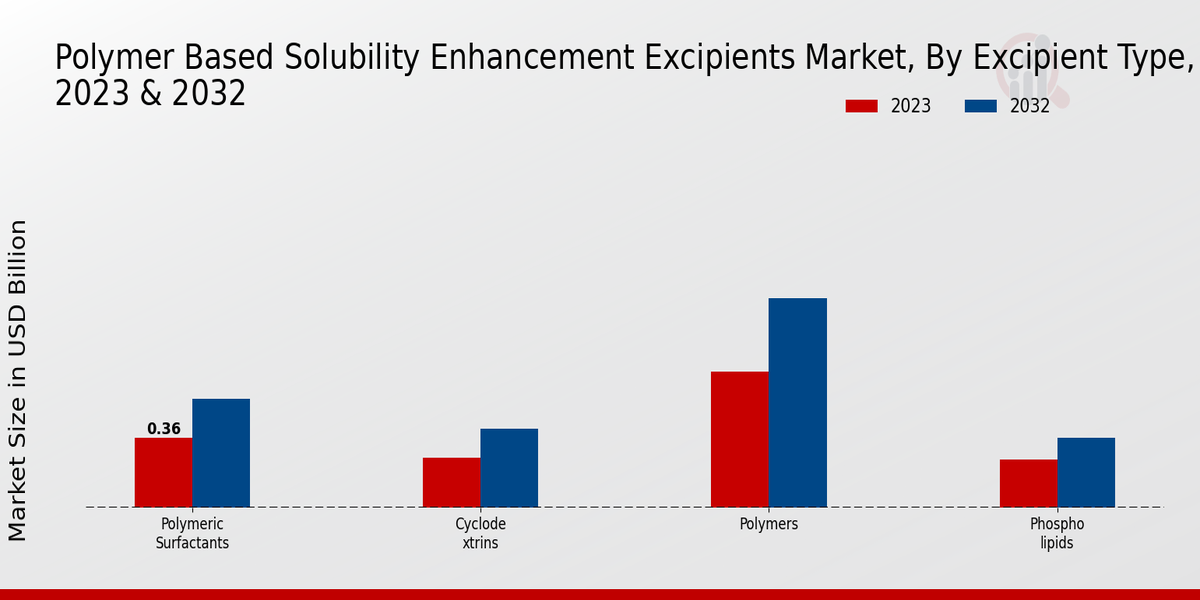 Polymer Based Solubility Enhancement Excipients Market, By Excipient Type, 2023 & 2032

2023 2032

Market Size in USD Billion

0.36

Polymeric Surfactants

Cyclode xtrins

Polymers

Phospho lipids